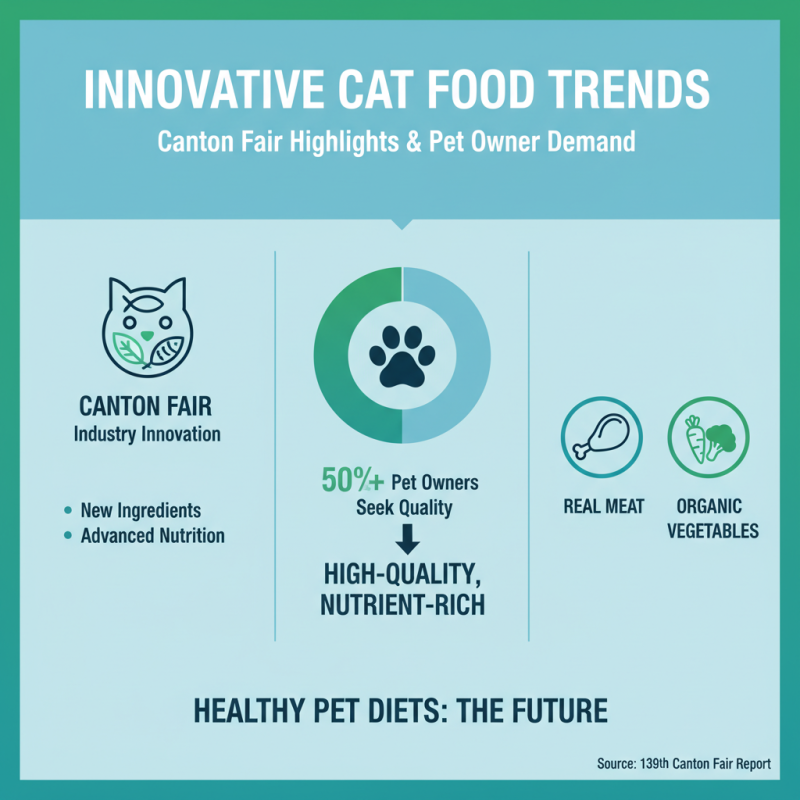 INNOVATIVE CAT FOOD TRENDS

Canton Fair Highlights & Pet Owner Demand

CANTON FAIR
Industry Innovation

• New Ingredients
• Advanced Nutrition

50%+ Pet Owners Seek Quality

HIGH-QUALITY, NUTRIENT-RICH

REAL MEAT

ORGANIC VEGETABLES

HEALTHY PET DIETS: THE FUTURE

Source: 139th Canton Fair Report